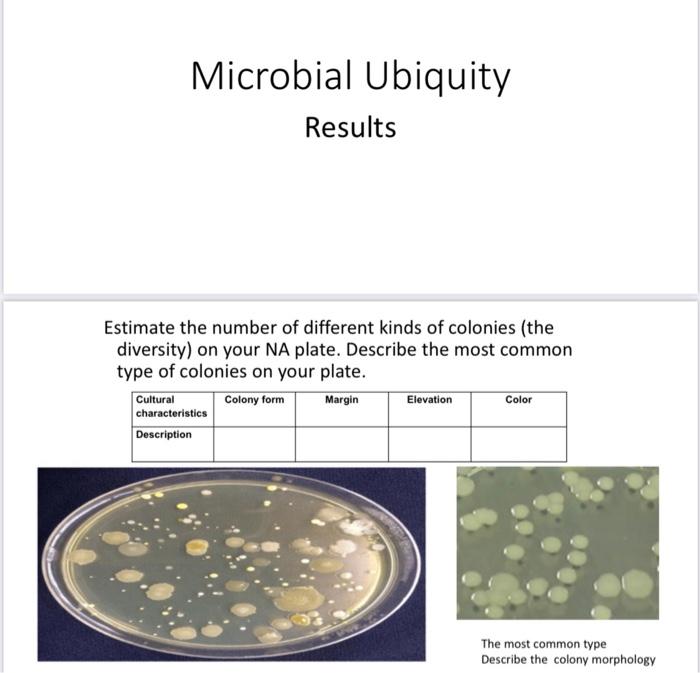 Microbial Ubiquity

Results

Estimate the number of different kinds of colonies (the diversity) on your NA plate. Describe the most common type of colonies on your plate.

| Cultural characteristics | Colony form | Margin | Elevation | Color |
|---|---|---|---|---|
| Description | | | | |

The most common type
Describe the colony morphology